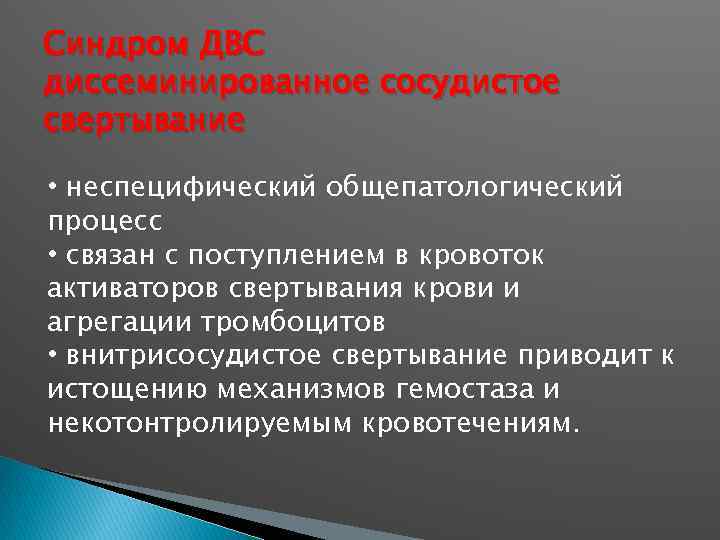 Синдром ДВС
диссеминированное сосудистое свертывание

• неспецифический общепатологический процесс
• связан с поступлением в кровоток активаторов свертывания крови и агрегации тромбоцитов
• внитрисосудистое свертывание приводит к истощению механизмов гемостаза и некотонтролируемым кровотечениям.